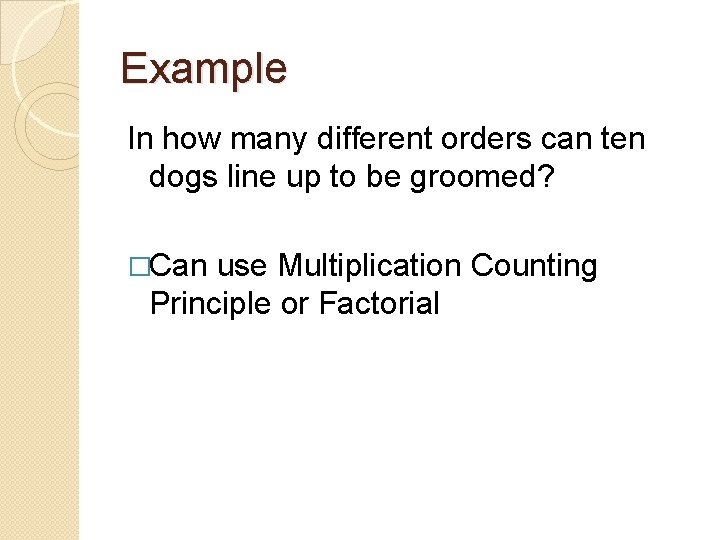 Example

In how many different orders can ten dogs line up to be groomed?

□Can use Multiplication Counting Principle or Factorial